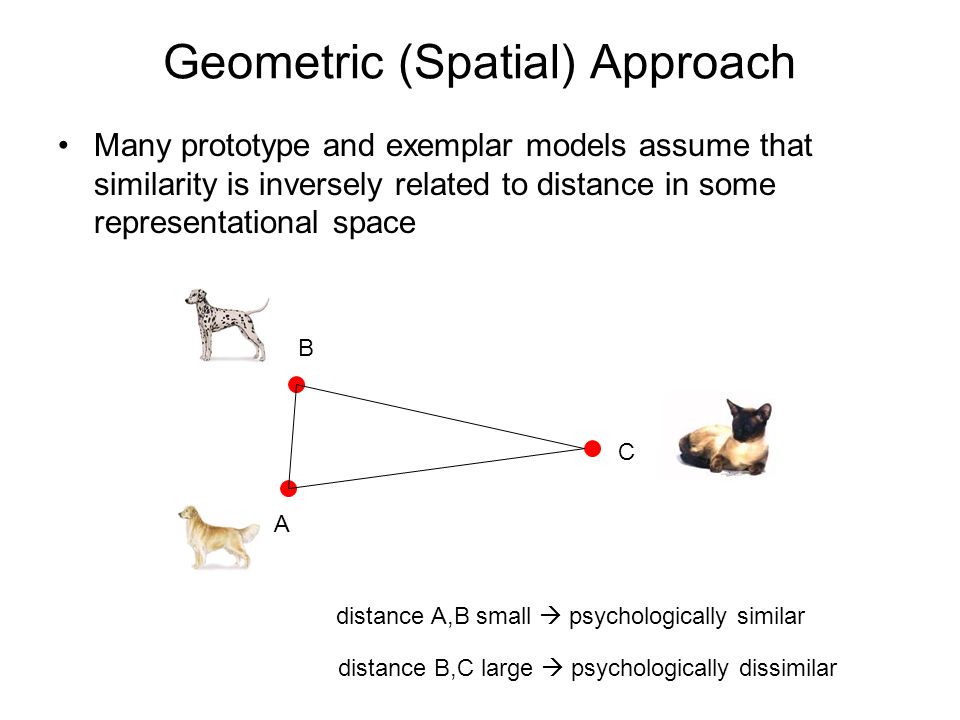 Geometric (Spatial) Approach

• Many prototype and exemplar models assume that similarity is inversely related to distance in some representational space

B

C

A

distance A,B small → psychologically similar

distance B,C large → psychologically dissimilar